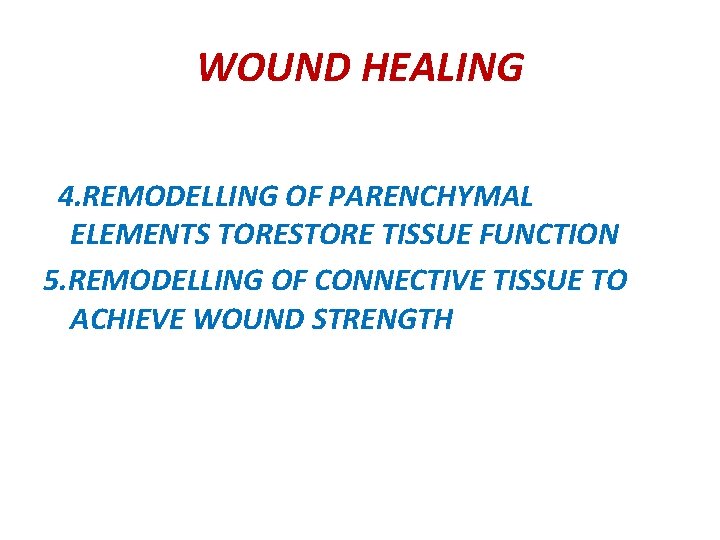 WOUND HEALING

4.REMODELLING OF PARENCHYMAL ELEMENTS TORESTORE TISSUE FUNCTION

5.REMODELLING OF CONNECTIVE TISSUE TO ACHIEVE WOUND STRENGTH